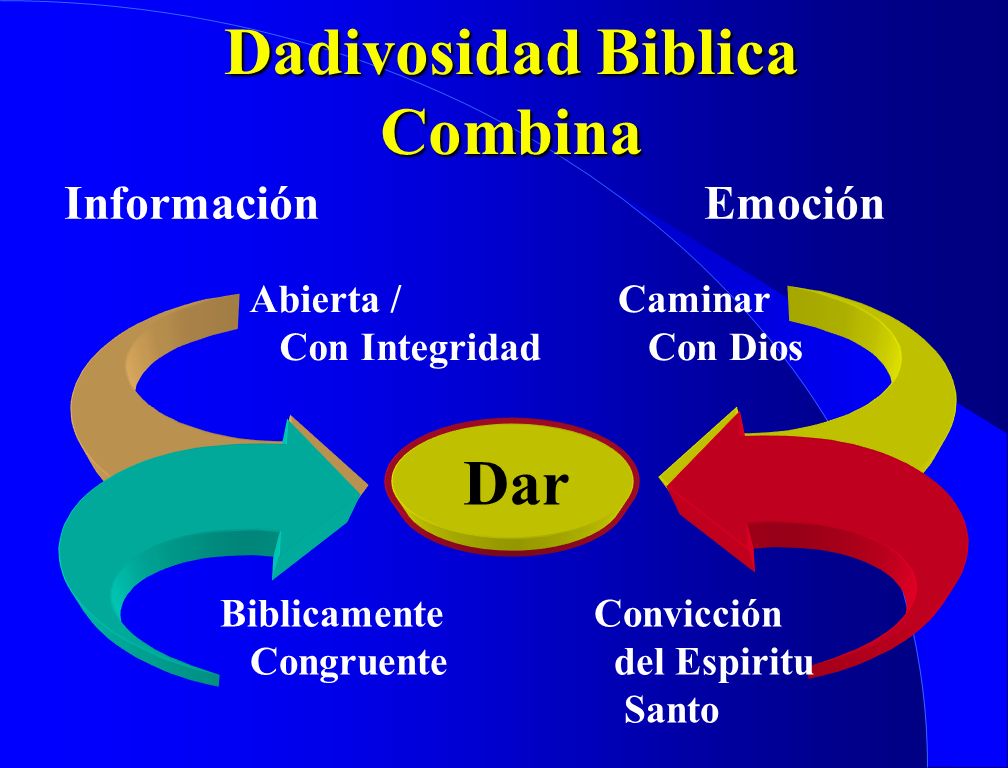 Dadivosidad Biblica
Combina

Información

Emoción

Abierta / Con Integridad

Caminar Con Dios

Dar

Biblicamente Congruente

Convicción del Espiritu Santo